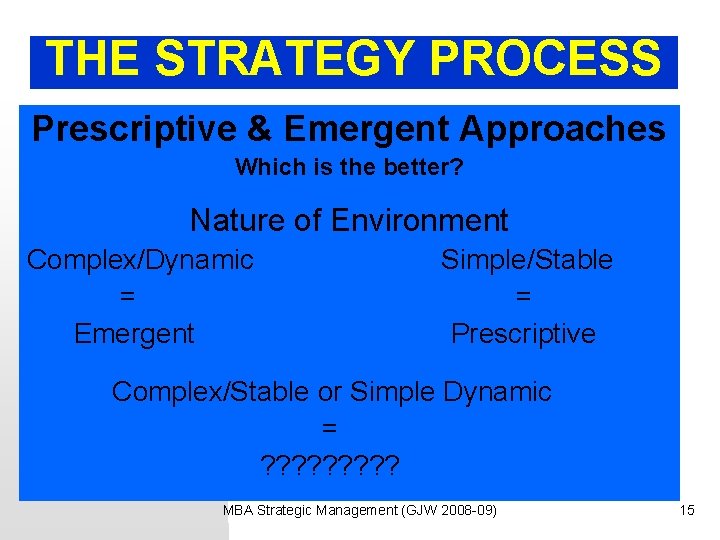 THE STRATEGY PROCESS

Prescriptive & Emergent Approaches

Which is the better?

Nature of Environment

Complex/Dynamic
=
Emergent

Simple/Stable
=
Prescriptive

Complex/Stable or Simple Dynamic
=
?????????

MBA Strategic Management (GJW 2008-09)

15